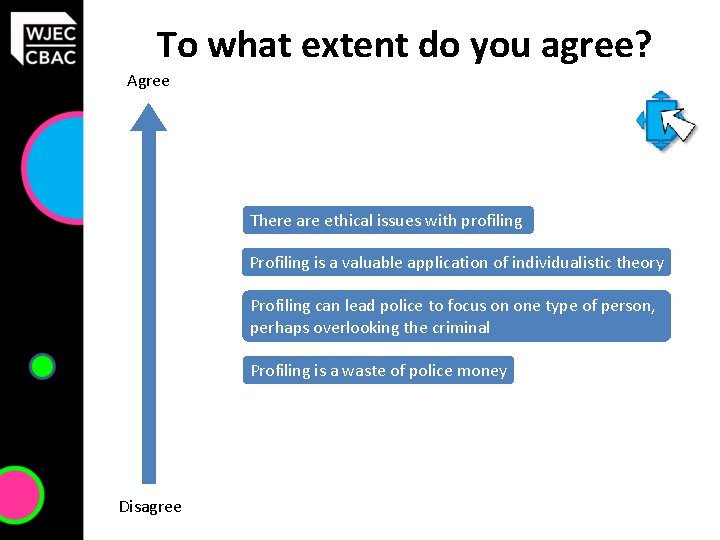 WJEC
CBAC

To what extent do you agree?

Agree

There are ethical issues with profiling

Profiling is a valuable application of individualistic theory

Profiling can lead police to focus on one type of person, perhaps overlooking the criminal

Profiling is a waste of police money

Disagree